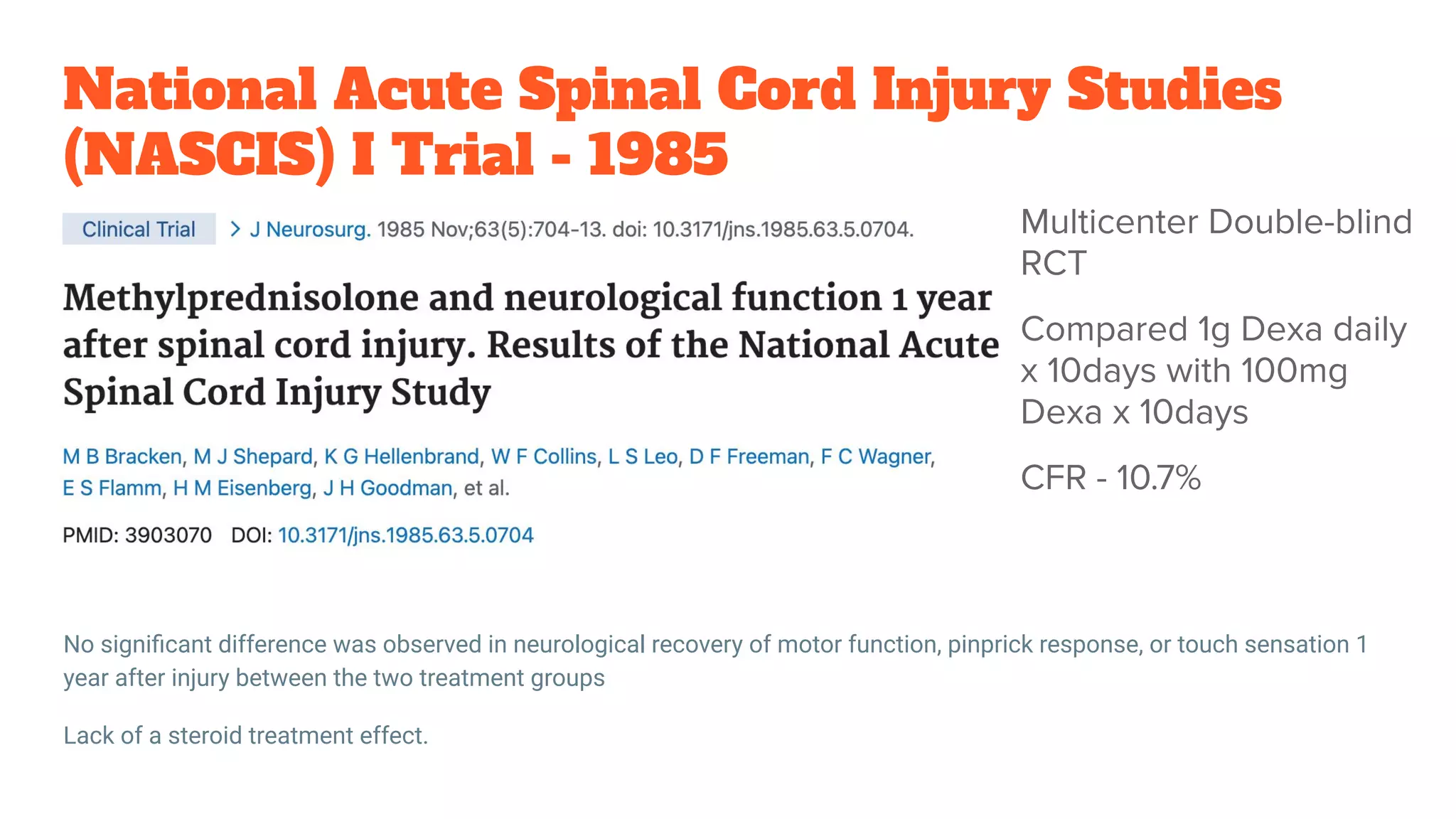 National Acute Spinal Cord Injury Studies (NASCIS) I Trial - 1985

Clinical Trial > J Neurosurg. 1985 Nov;63(5):704-13. doi: 10.3171/jns.1985.63.5.0704.

Methylprednisolone and neurological function 1 year after spinal cord injury. Results of the National Acute Spinal Cord Injury Study

M B Bracken, M J Shepard, K G Hellenbrand, W F Collins, L S Leo, D F Freeman, F C Wagner, E S Flamm, H M Eisenberg, J H Goodman, et al.

PMID: 3903070 DOI: 10.3171/jns.1985.63.5.0704

Multicenter Double-blind RCT

Compared 1g Dexa daily x 10days with 100mg Dexa x 10days

CFR - 10.7%

No significant difference was observed in neurological recovery of motor function, pinprick response, or touch sensation 1 year after injury between the two treatment groups

Lack of a steroid treatment effect.